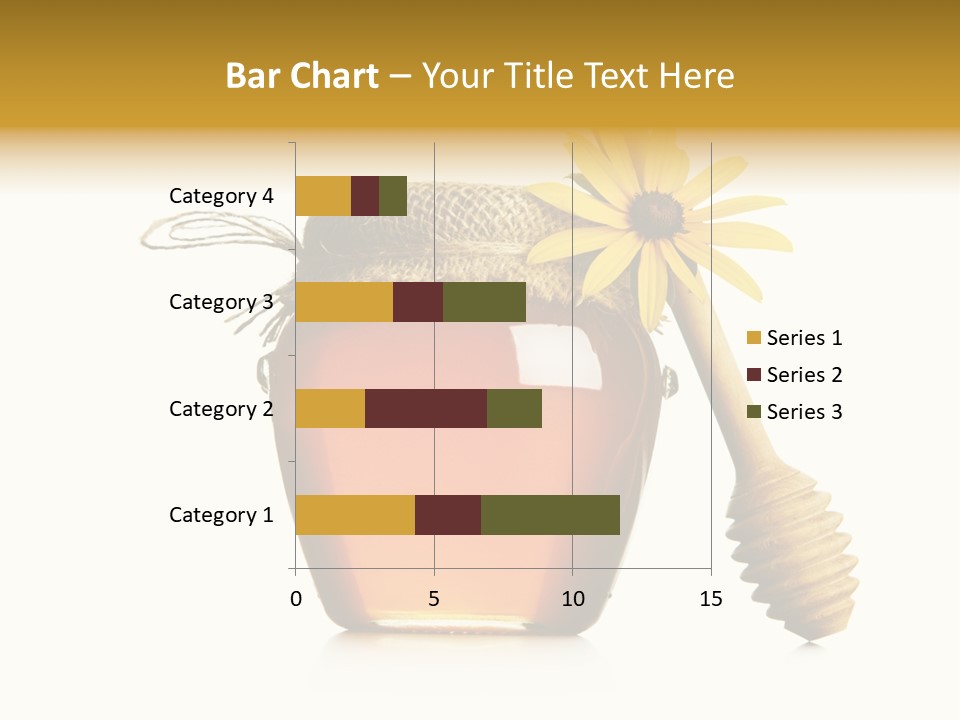 Bar Chart – Your Title Text Here

Category 4
Category 3
Category 2
Category 1

0
5
10
15

Series 1
Series 2
Series 3